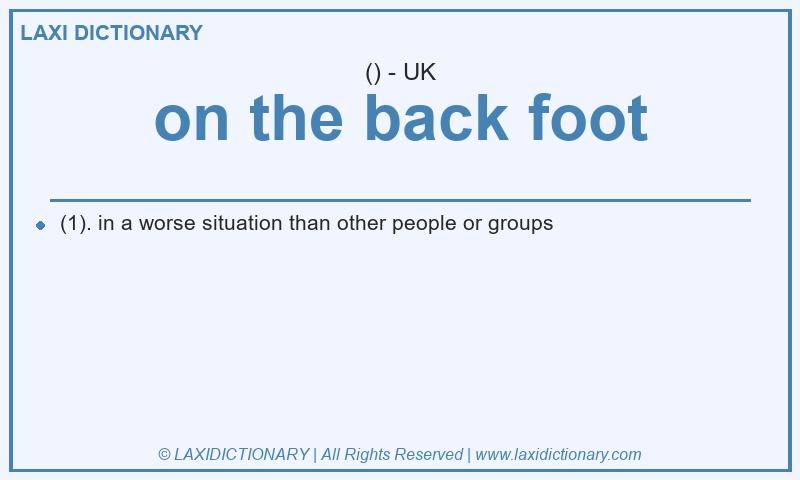 LAXI DICTIONARY

() - UK

on the back foot

(1). in a worse situation than other people or groups

© LAXIDICTIONARY | All Rights Reserved | www.laxidictionary.com